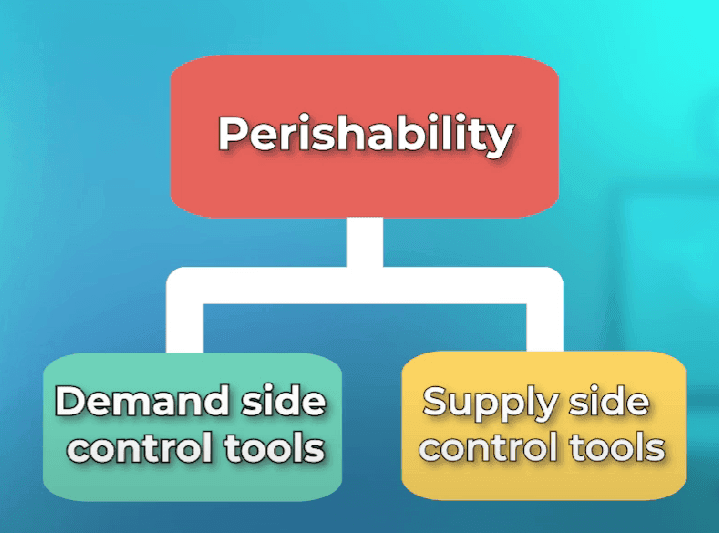 Perishability

Demand side control tools

Supply side control tools